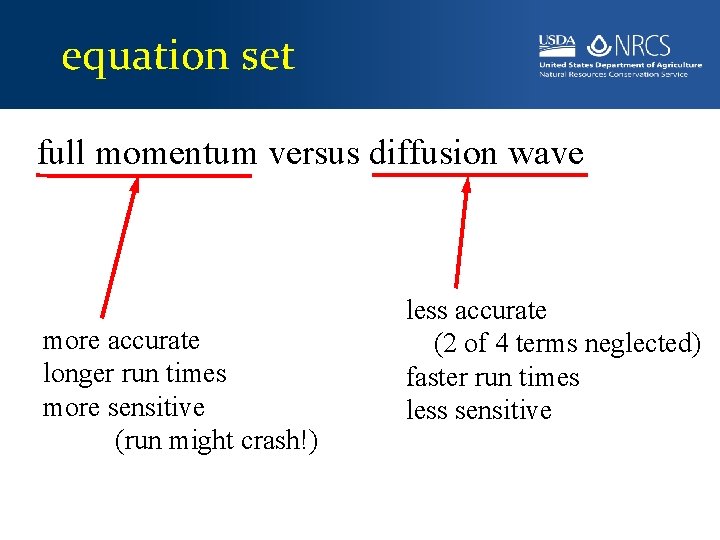 equation set

USDA NRCS
United States Department of Agriculture
Natural Resources Conservation Service

full momentum versus diffusion wave

more accurate
longer run times
more sensitive
(run might crash!)

less accurate
(2 of 4 terms neglected)
faster run times
less sensitive